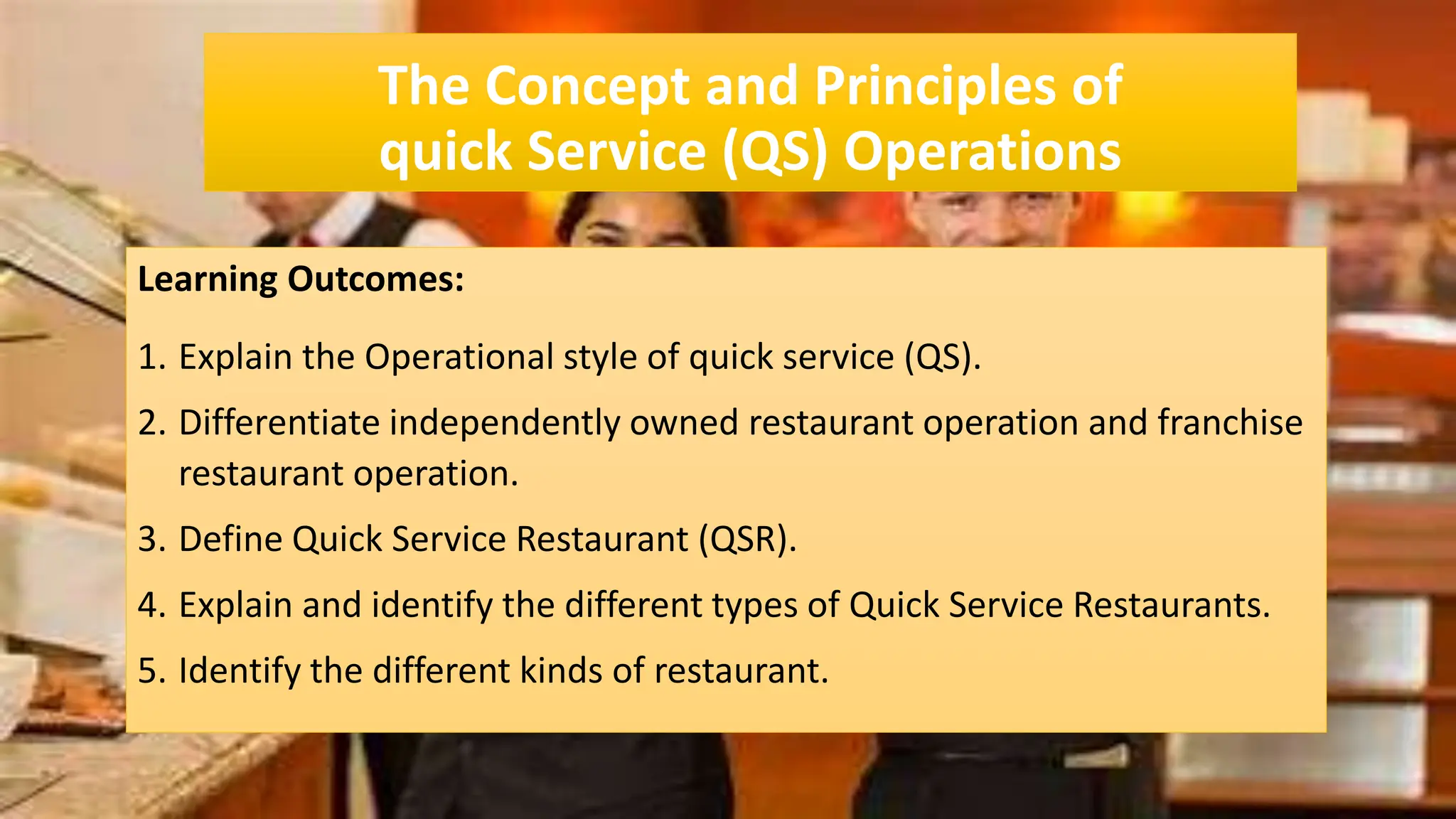 The Concept and Principles of quick Service (QS) Operations

Learning Outcomes:

1. Explain the Operational style of quick service (QS).
2. Differentiate independently owned restaurant operation and franchise restaurant operation.
3. Define Quick Service Restaurant (QSR).
4. Explain and identify the different types of Quick Service Restaurants.
5. Identify the different kinds of restaurant.